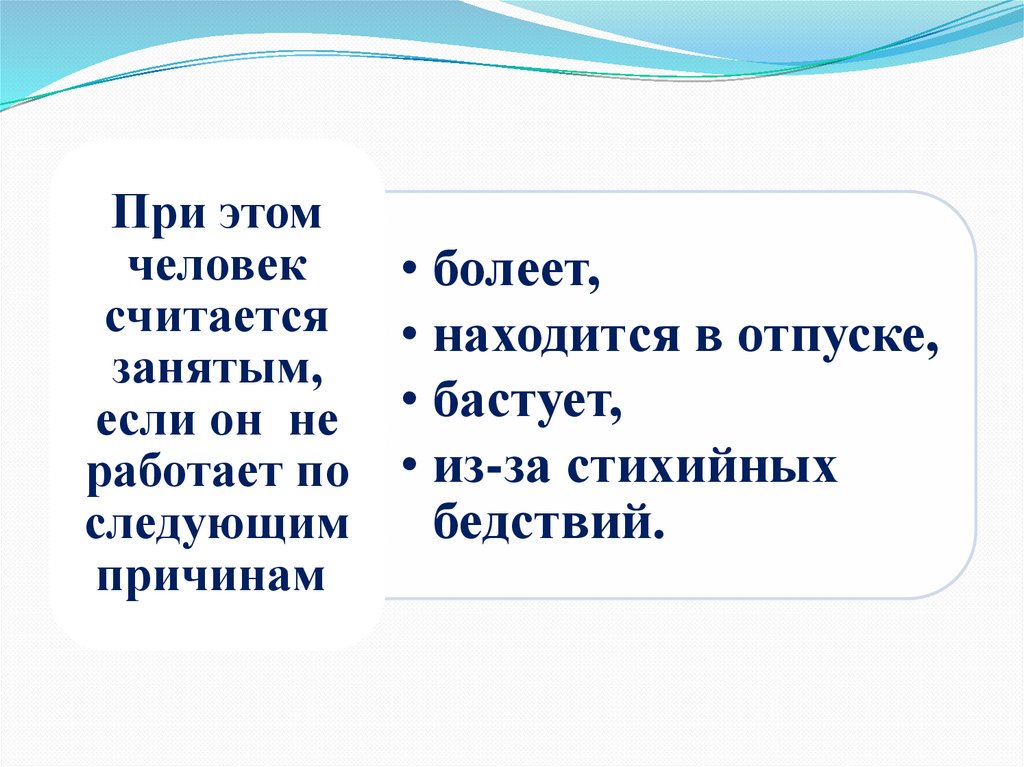 При этом человек считается занятым, если он не работает по следующим причинам

• болеет,
• находится в отпуске,
• бастует,
• из-за стихийных бедствий.